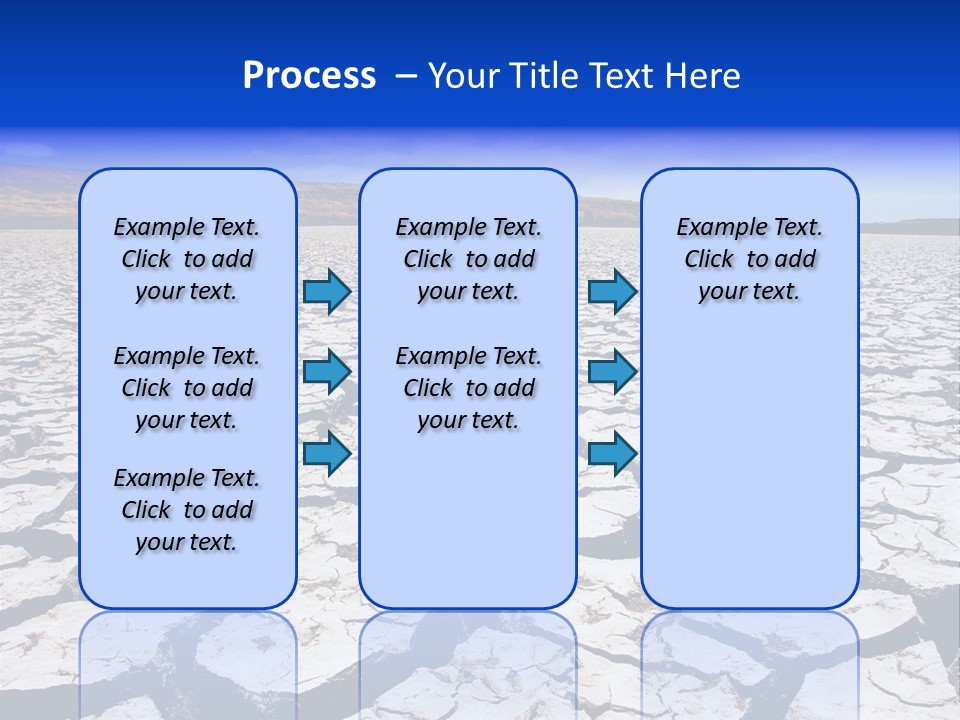 Process – Your Title Text Here

Example Text. Click to add your text.

Example Text. Click to add your text.

Example Text. Click to add your text.

Example Text. Click to add your text.

Example Text. Click to add your text.

Example Text. Click to add your text.